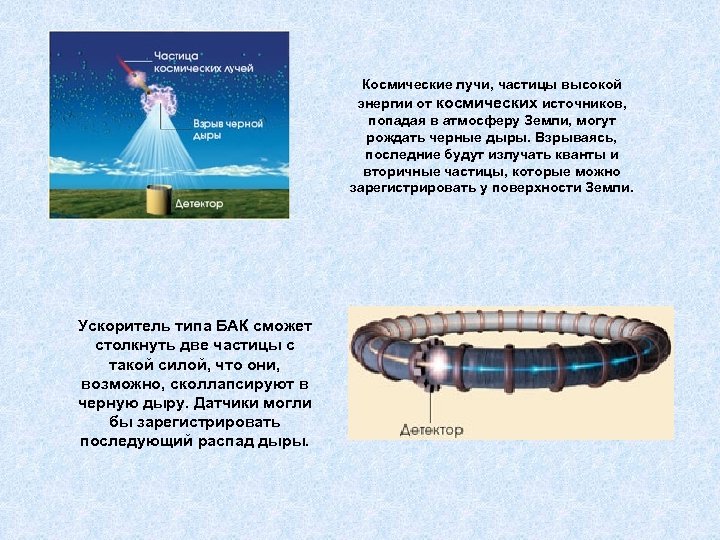 Частица космических лучей

Взрыв черной дыры

Детектор

Космические лучи, частицы высокой энергии от космических источников, попадая в атмосферу Земли, могут рождать черные дыры. Взрываясь, последние будут излучать кванты и вторичные частицы, которые можно зарегистрировать у поверхности Земли.

Ускоритель типа БАК сможет столкнуть две частицы с такой силой, что они, возможно, сколлапсируют в черную дыру. Датчики могли бы зарегистрировать последующий распад дыры.

Детектор